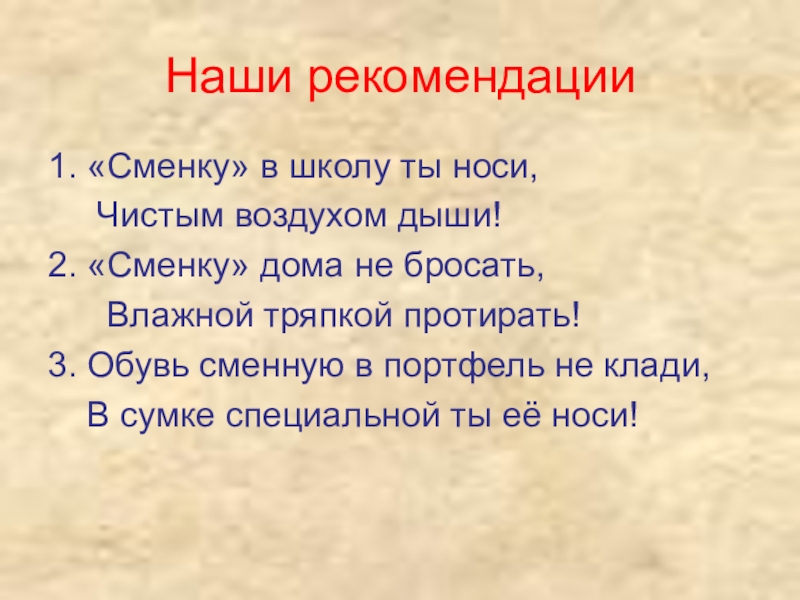 Наши рекомендации

1. «Сменку» в школу ты носи,
Чистым воздухом дыши!
2. «Сменку» дома не бросать,
Влажной тряпкой протирать!
3. Обувь сменную в портфель не клади,
В сумке специальной ты её носи!